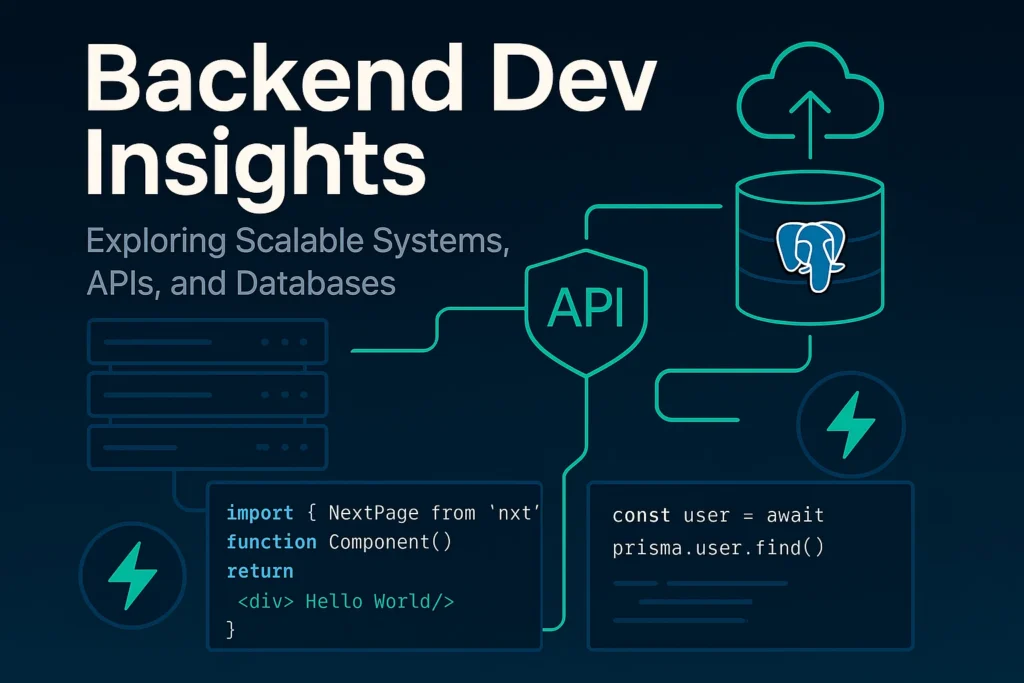 Backend Dev Insights

Exploring Scalable Systems, APIs, and Databases

API

import { NextPage from 'nxt'
function Component()
return
<div> Hello World/>
}

const user = await
prisma.user.find()